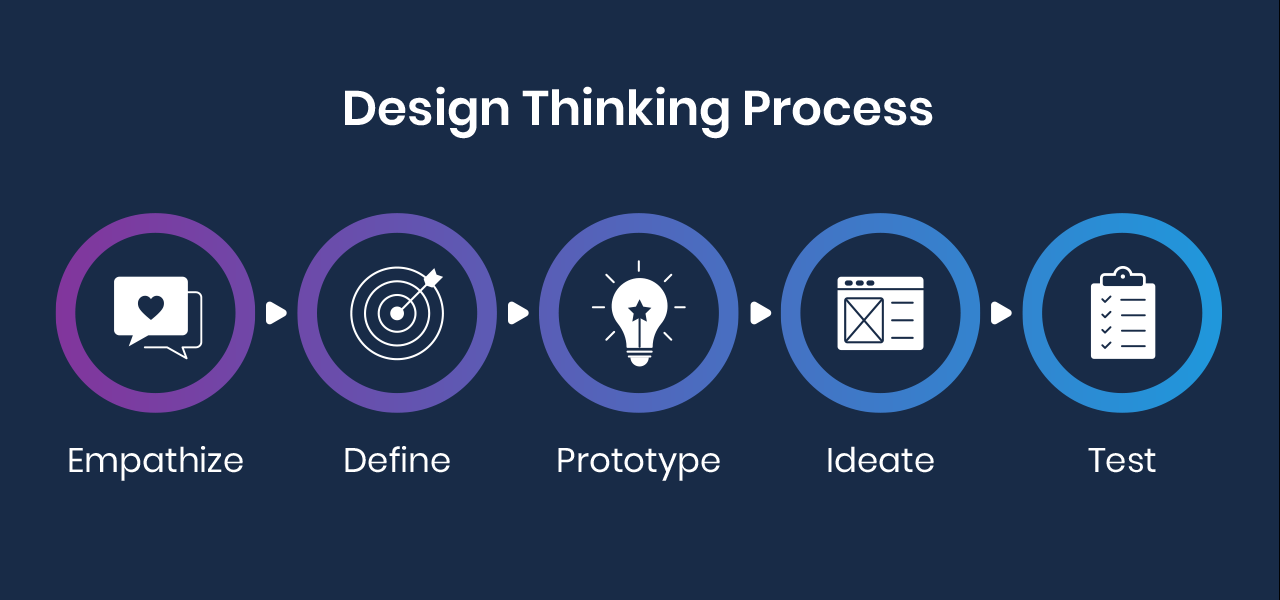 Design Thinking Process

Empathize

Define

Prototype

Ideate

Test